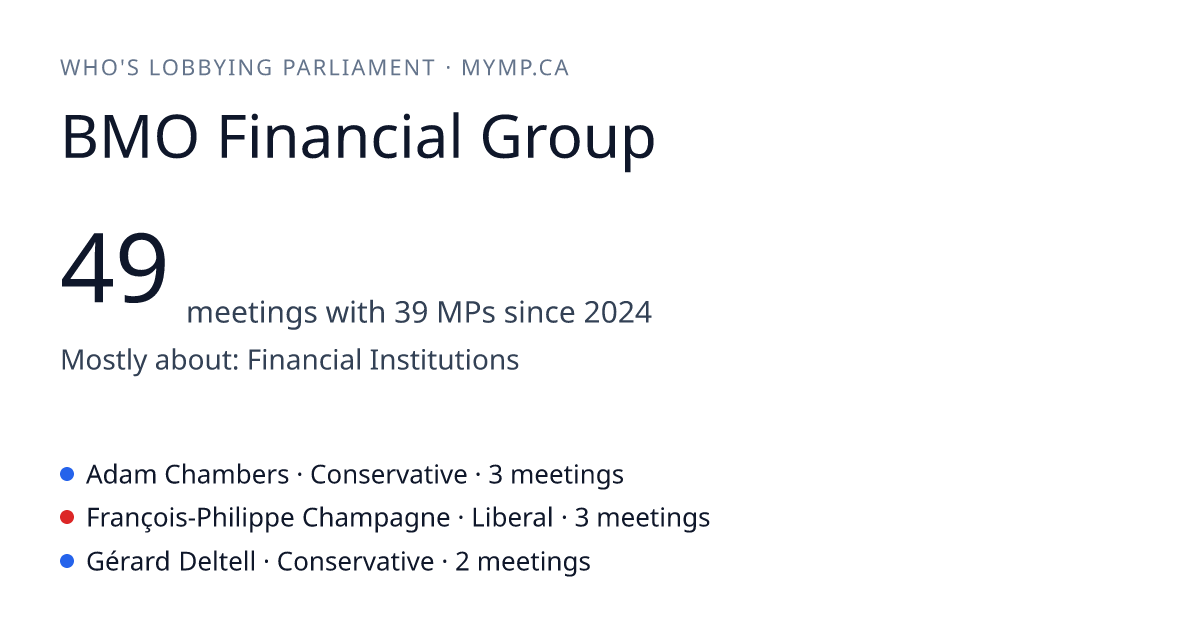 WHO'S LOBBYING PARLIAMENT · MYMP.CA

BMO Financial Group

49 meetings with 39 MPs since 2024

Mostly about: Financial Institutions

Adam Chambers · Conservative · 3 meetings

François-Philippe Champagne · Liberal · 3 meetings

Gérard Deltell · Conservative · 2 meetings